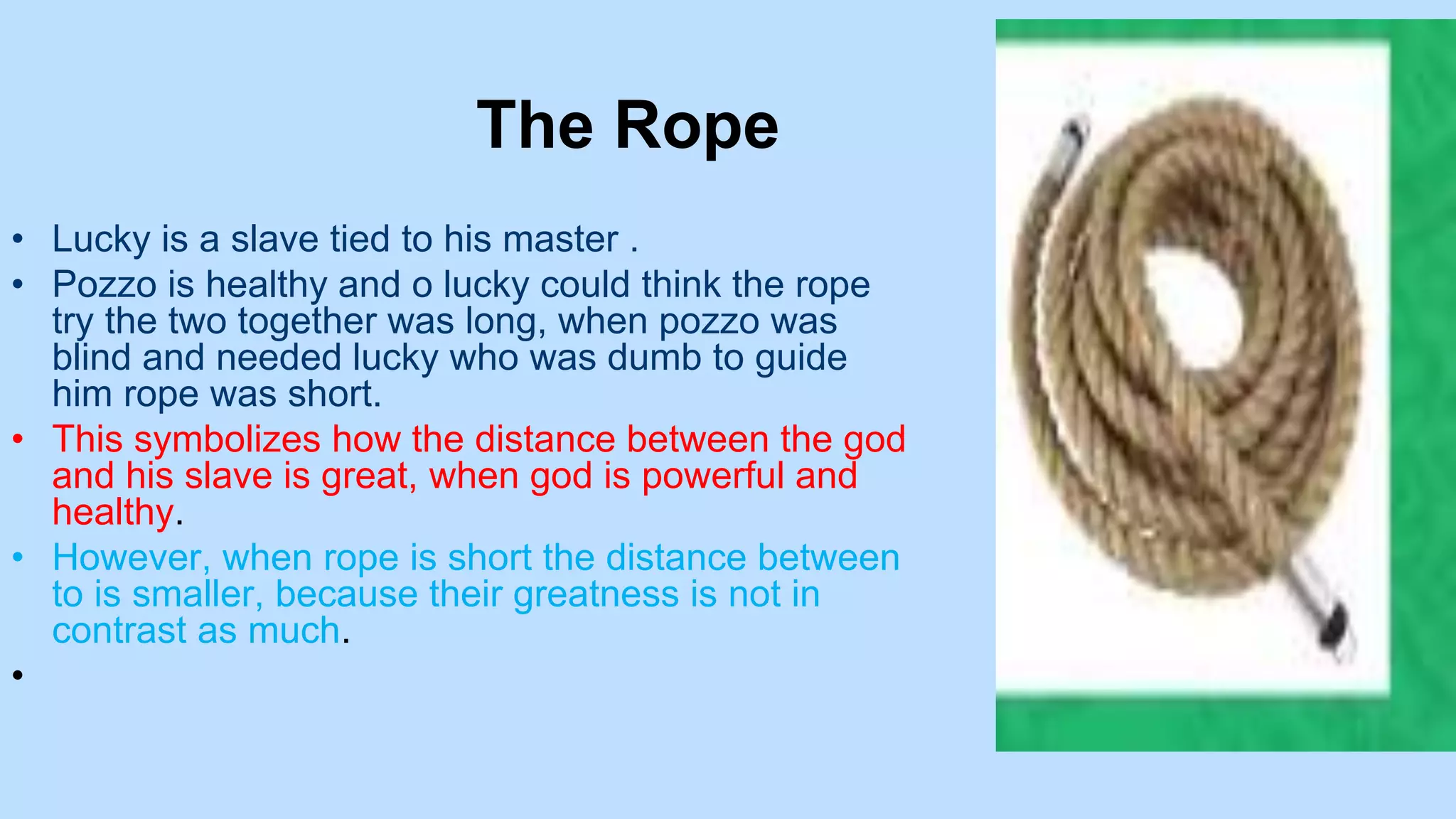 The Rope

• Lucky is a slave tied to his master .
• Pozzo is healthy and o lucky could think the rope try the two together was long, when pozzo was blind and needed lucky who was dumb to guide him rope was short.
• This symbolizes how the distance between the god and his slave is great, when god is powerful and healthy.
• However, when rope is short the distance between to is smaller, because their greatness is not in contrast as much.
•